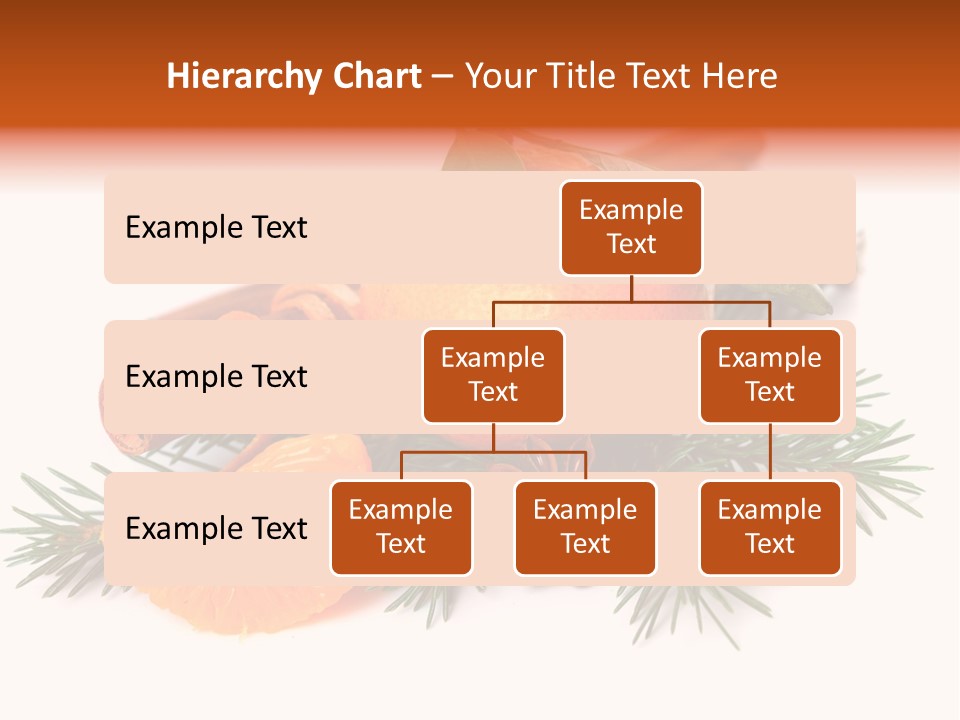 Hierarchy Chart – Your Title Text Here

Example Text

Example Text

Example Text

Example Text

Example Text

Example Text

Example Text

Example Text

Example Text